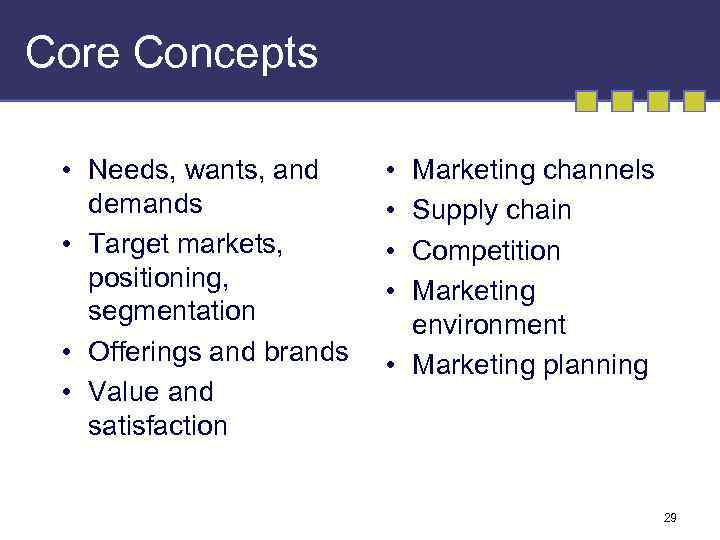 Core Concepts

• Needs, wants, and demands
• Target markets, positioning, segmentation
• Offerings and brands
• Value and satisfaction

• Marketing channels
• Supply chain
• Competition
• Marketing environment
• Marketing planning

29